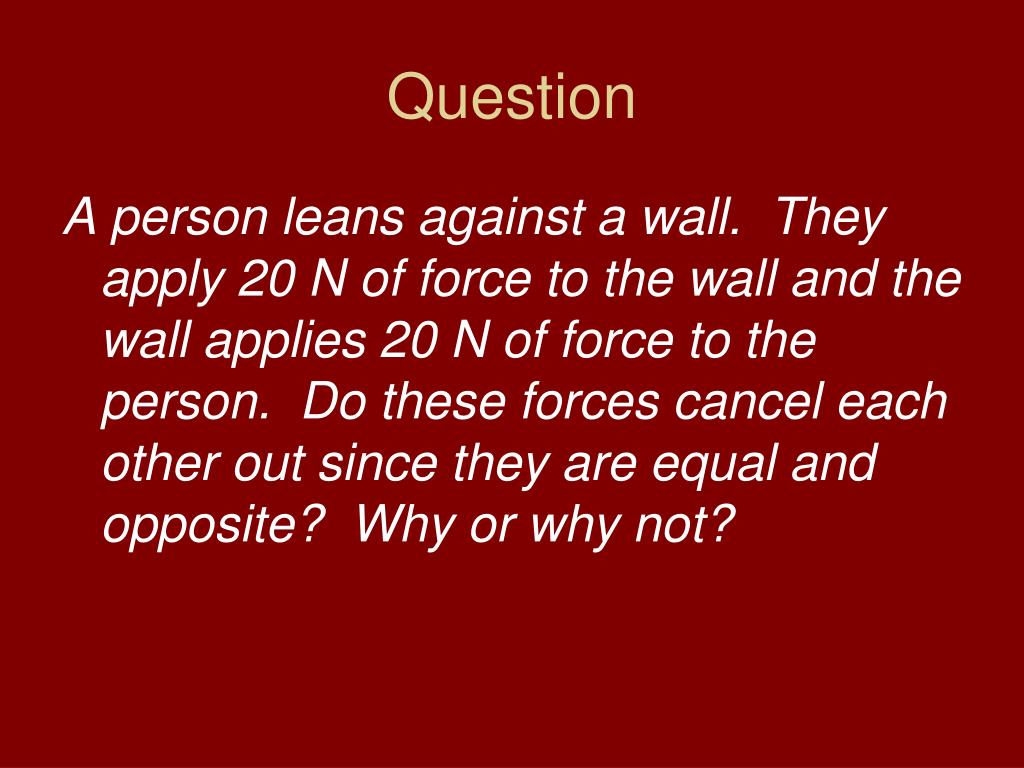 Question

A person leans against a wall. They apply 20 N of force to the wall and the wall applies 20 N of force to the person. Do these forces cancel each other out since they are equal and opposite? Why or why not?